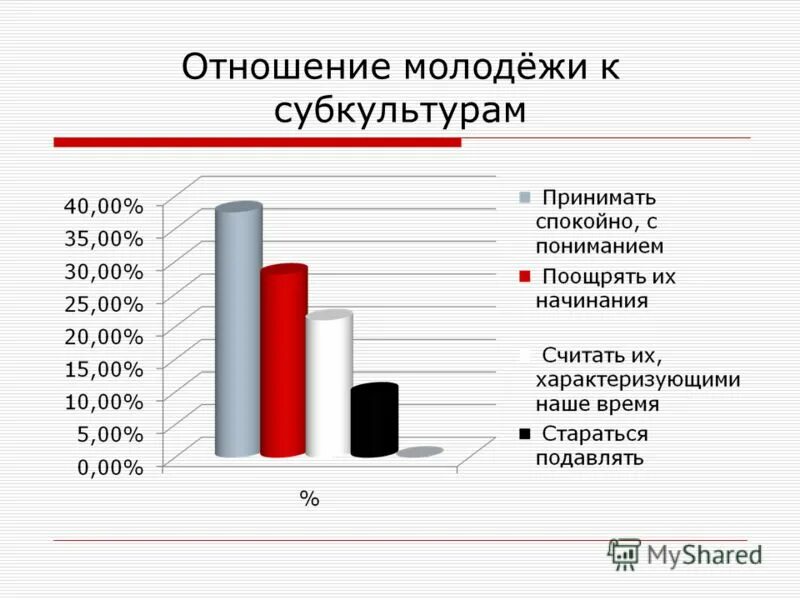 Отношение молодёжи к субкультурам

40,00%
35,00%
30,00%
25,00%
20,00%
15,00%
10,00%
5,00%
0,00%

%

Принимать спокойно, с пониманием
Поощрять их начинания
Считать их, характеризующими наше время
Стараться подавлять

MyShared